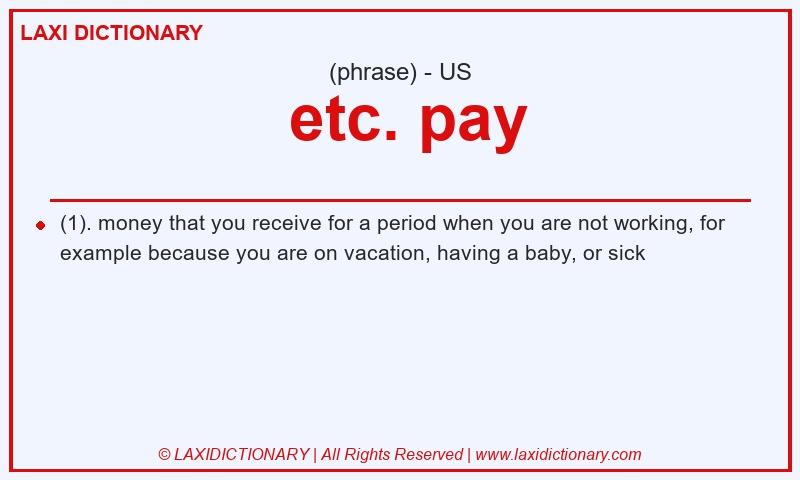 LAXI DICTIONARY

(phrase) - US

etc. pay

(1). money that you receive for a period when you are not working, for example because you are on vacation, having a baby, or sick

© LAXIDICTIONARY | All Rights Reserved | www.laxidictionary.com